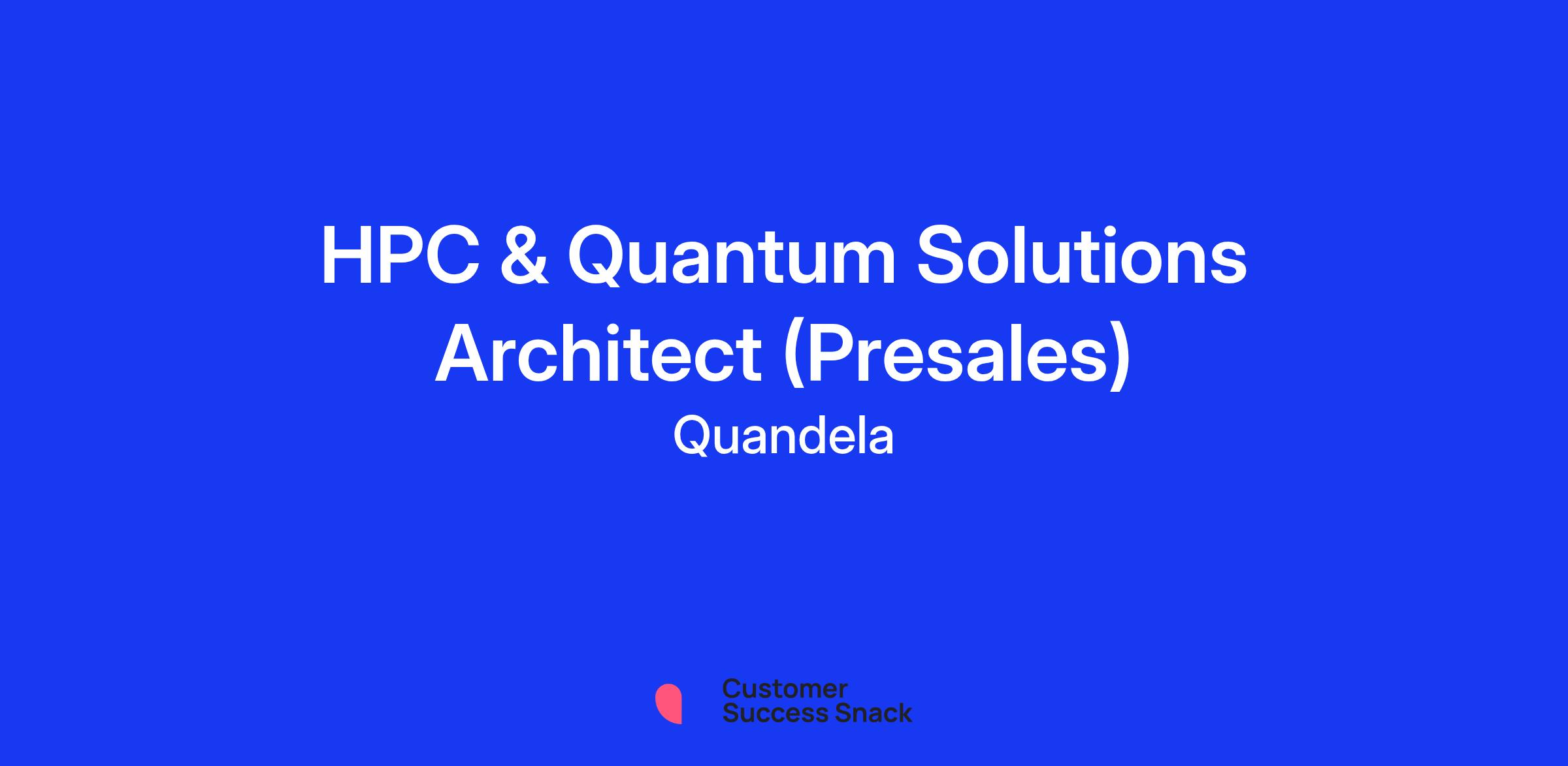 HPC & Quantum Solutions Architect (Presales)

Quandela

Customer Success Snack